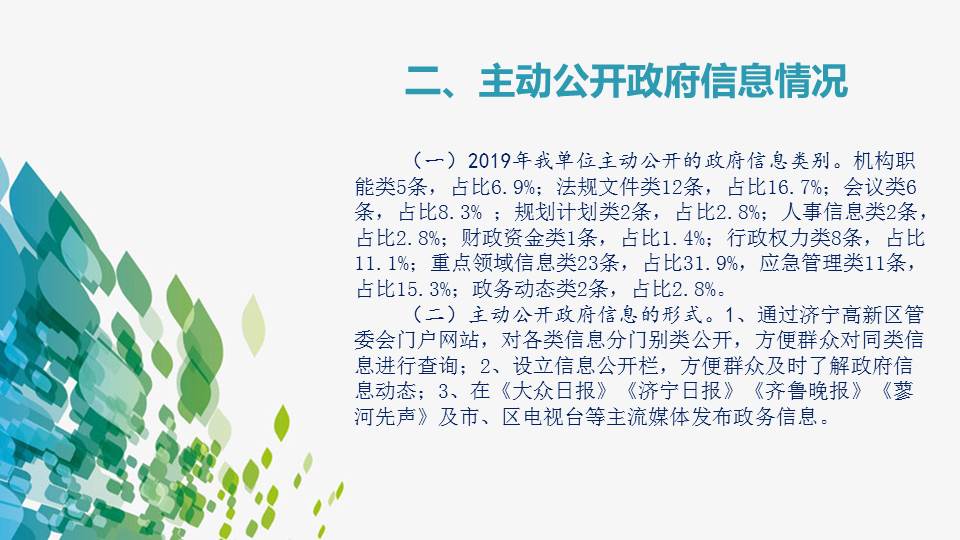 二、主动公开政府信息情况

（一）2019年我单位主动公开的政府信息类别。机构职能类5条，占比6.9%；法规文件类12条，占比16.7%；会议类6条，占比8.3% ；规划计划类2条，占比2.8%；人事信息类2条，占比2.8%；财政资金类1条，占比1.4%；行政权力类8条，占比11.1%；重点领域信息类23条，占比31.9%，应急管理类11条，占比15.3%；政务动态类2条，占比2.8%。

（二）主动公开政府信息的形式。1、通过济宁高新区管委会门户网站，对各类信息分门别类公开，方便群众对同类信息进行查询；2、设立信息公开栏，方便群众及时了解政府信息动态；3、在《大众日报》《济宁日报》《齐鲁晚报》《蓼河先声》及市、区电视台等主流媒体发布政务信息。